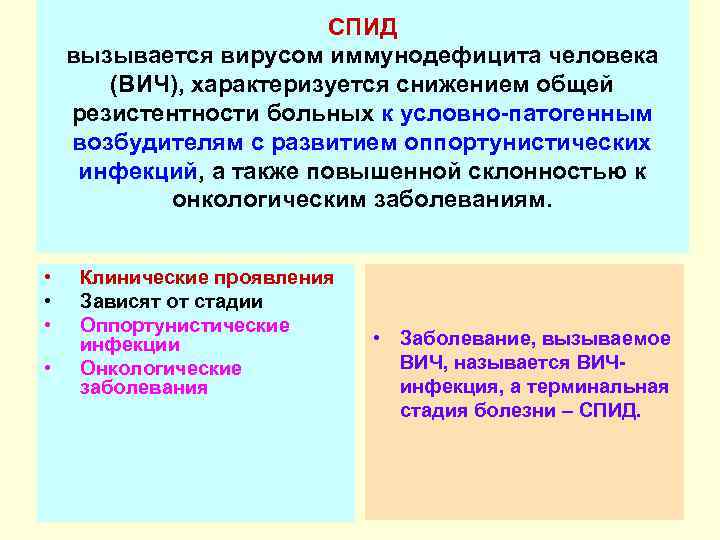 СПИД
вызывается вирусом иммунодефицита человека (ВИЧ), характеризуется снижением общей резистентности больных к условно-патогенным возбудителям с развитием оппортунистических инфекций, а также повышенной склонностью к онкологическим заболеваниям.

• Клинические проявления
• Зависят от стадии
• Оппортунистические инфекции
• Онкологические заболевания

• Заболевание, вызываемое ВИЧ, называется ВИЧ-инфекция, а терминальная стадия болезни – СПИД.